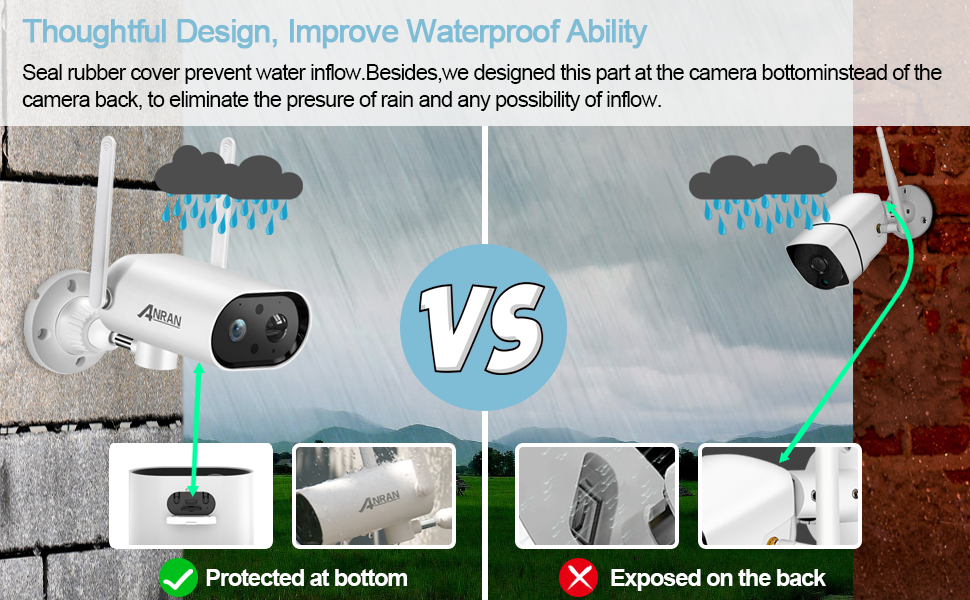 Thoughtful Design, Improve Waterproof Ability

Seal rubber cover prevent water inflow.Besides,we designed this part at the camera bottominstead of the camera back, to eliminate the presure of rain and any possibility of inflow.

ANRAN

VS

ANRAN

Protected at bottom

Exposed on the back